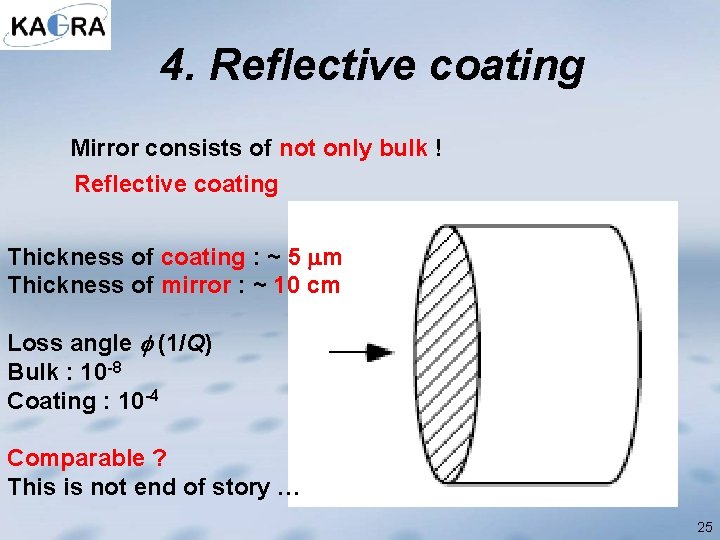 KAGRA

4. Reflective coating

Mirror consists of not only bulk !

Reflective coating

Thickness of coating : ~ 5 $\mu$m
Thickness of mirror : ~ 10 cm

Loss angle $\phi$ (1/$Q$)
Bulk : $10^{-8}$
Coating : $10^{-4}$

Comparable ?
This is not end of story …

25